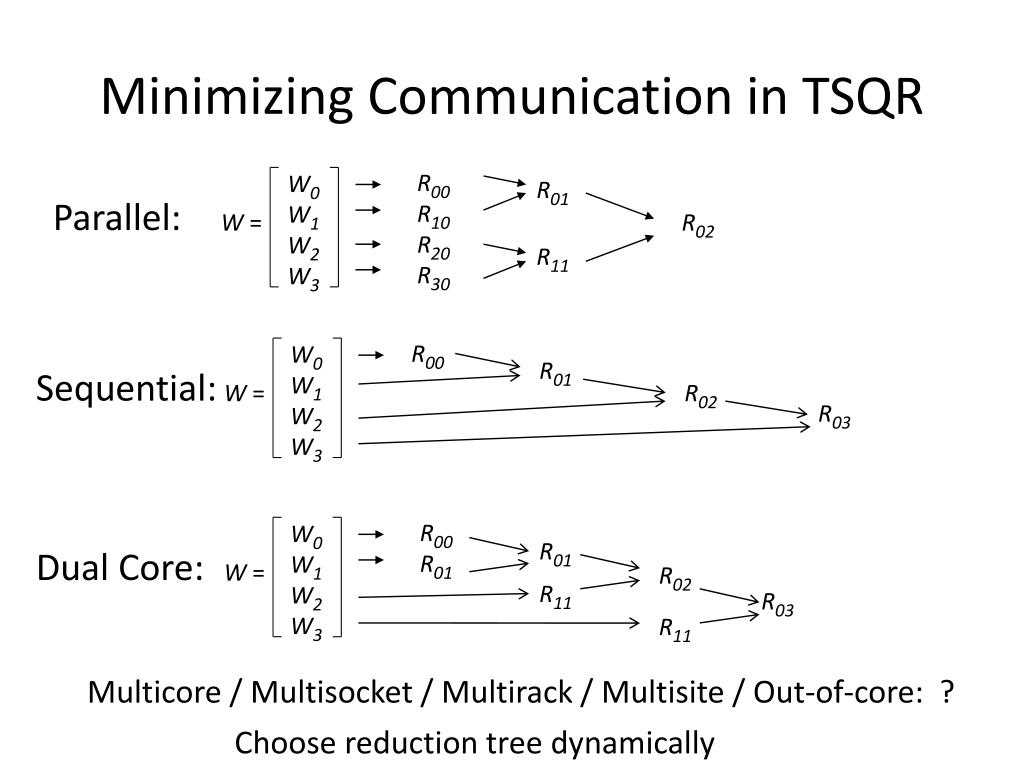 Minimizing Communication in TSQR

Parallel: $W = \begin{bmatrix} W_0 \\ W_1 \\ W_2 \\ W_3 \end{bmatrix}$ $R_{00}$ $R_{10}$ $R_{20}$ $R_{30}$ $R_{01}$ $R_{11}$ $R_{02}$

Sequential: $W = \begin{bmatrix} W_0 \\ W_1 \\ W_2 \\ W_3 \end{bmatrix}$ $R_{00}$ $R_{01}$ $R_{02}$ $R_{03}$

Dual Core: $W = \begin{bmatrix} W_0 \\ W_1 \\ W_2 \\ W_3 \end{bmatrix}$ $R_{00}$ $R_{01}$ $R_{01}$ $R_{11}$ $R_{02}$ $R_{11}$ $R_{03}$

Multicore / Multisocket / Multirack / Multisite / Out-of-core: ?

Choose reduction tree dynamically